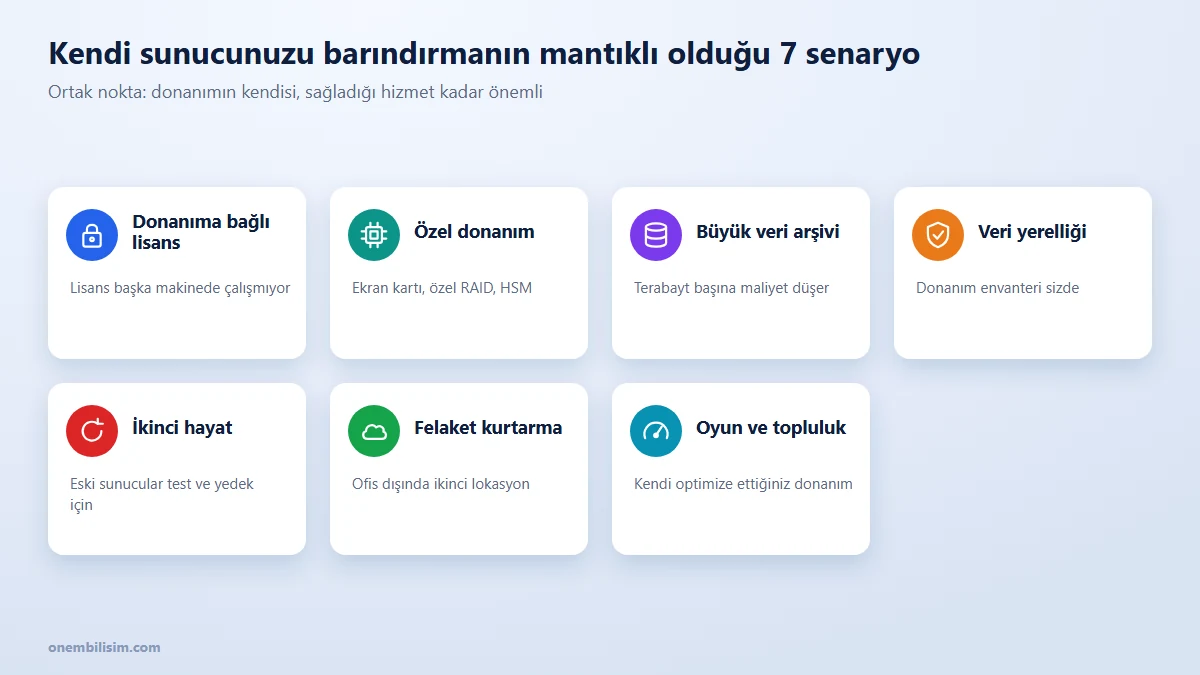 Kendi sunucunuzu barındırmanın mantıklı olduğu 7 senaryo

Ortak nokta: donanımın kendisi, sağladığı hizmet kadar önemli

Donanıma bağlı lisans

Lisans başka makinede çalışmıyor

Özel donanım

Ekran kartı, özel RAID, HSM

Büyük veri arşivi

Terabayt başına maliyet düşer

Veri yerelliği

Donanım envanteri sizde

İkinci hayat

Eski sunucular test ve yedek için

Felaket kurtarma

Ofis dışında ikinci lokasyon

Oyun ve topluluk

Kendi optimize ettiğiniz donanım

onembilisim.com